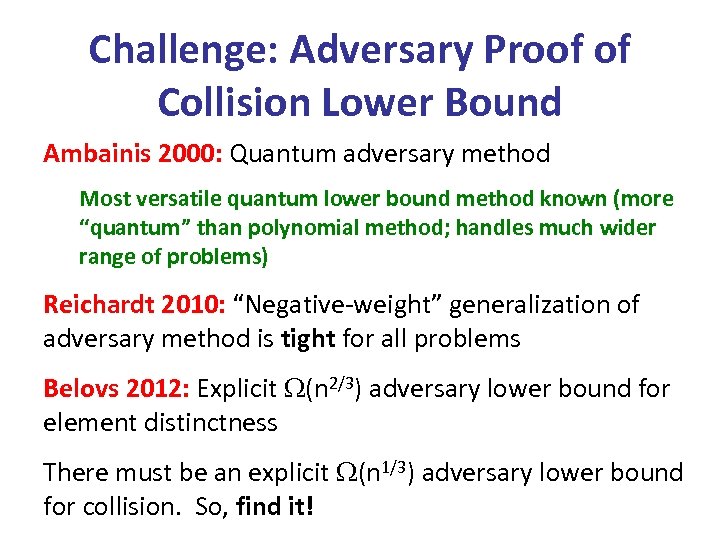 Challenge: Adversary Proof of Collision Lower Bound

Ambainis 2000: Quantum adversary method

Most versatile quantum lower bound method known (more “quantum” than polynomial method; handles much wider range of problems)

Reichardt 2010: “Negative-weight” generalization of adversary method is tight for all problems

Belovs 2012: Explicit $\Omega(n^{2/3})$ adversary lower bound for element distinctness

There must be an explicit $\Omega(n^{1/3})$ adversary lower bound for collision. So, find it!